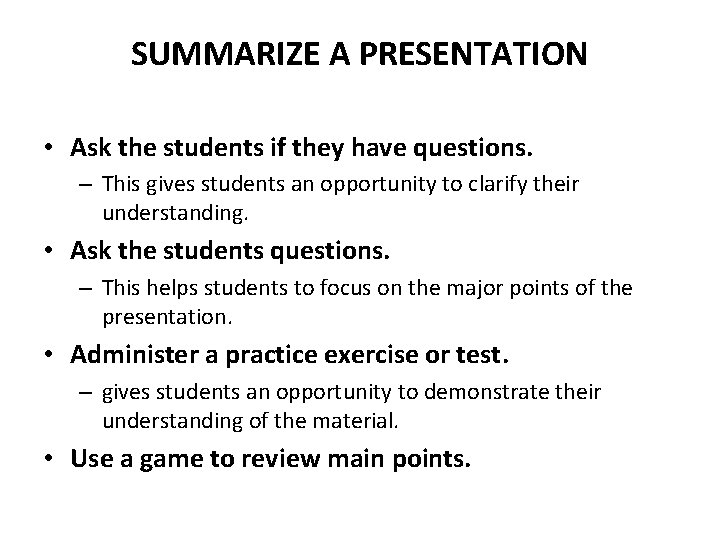 SUMMARIZE A PRESENTATION

• Ask the students if they have questions.
– This gives students an opportunity to clarify their understanding.

• Ask the students questions.
– This helps students to focus on the major points of the presentation.

• Administer a practice exercise or test.
– gives students an opportunity to demonstrate their understanding of the material.

• Use a game to review main points.